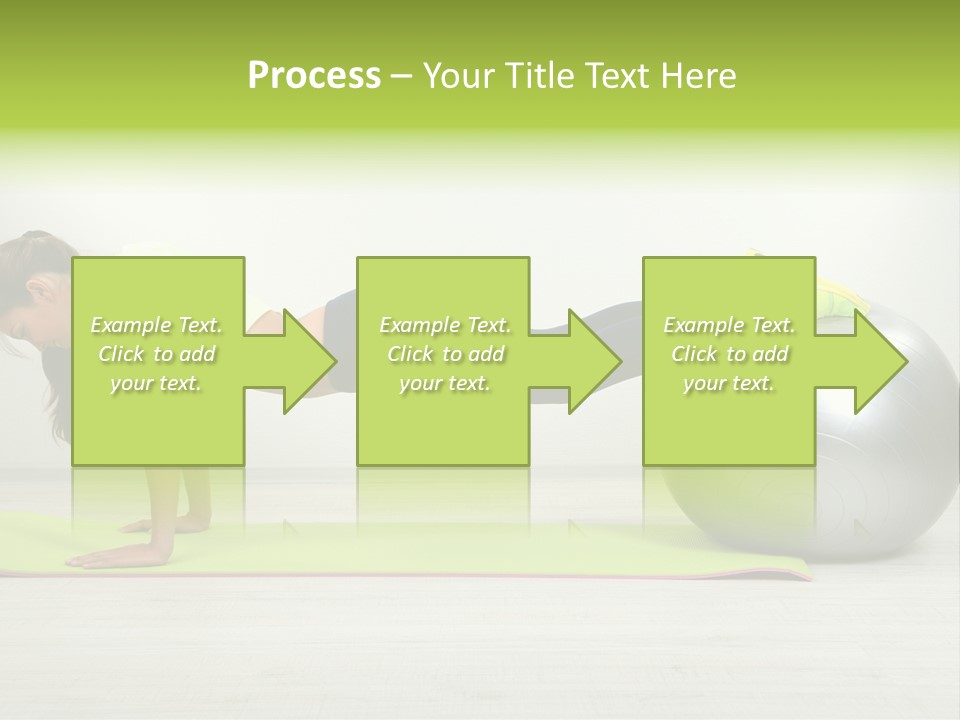 Process – Your Title Text Here

Example Text. Click to add your text.

Example Text. Click to add your text.

Example Text. Click to add your text.